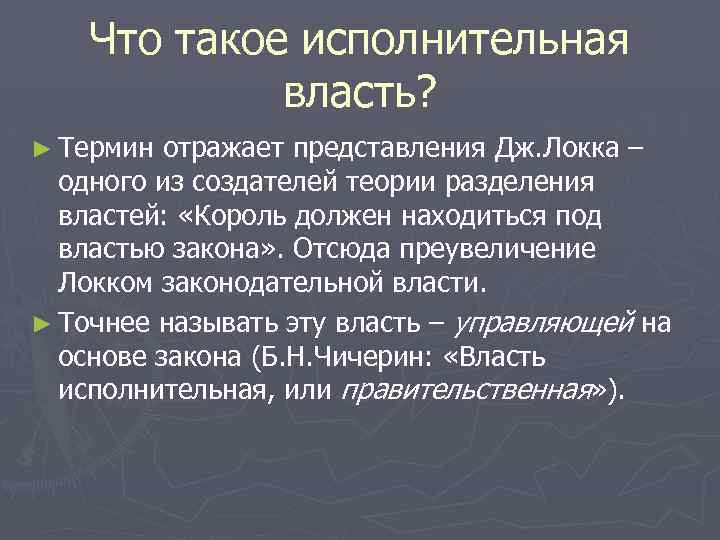 Что такое исполнительная власть?

► Термин отражает представления Дж.Локка – одного из создателей теории разделения властей: «Король должен находиться под властью закона». Отсюда преувеличение Локком законодательной власти.

► Точнее называть эту власть – управляющей на основе закона (Б.Н.Чичерин: «Власть исполнительная, или правительственная»).